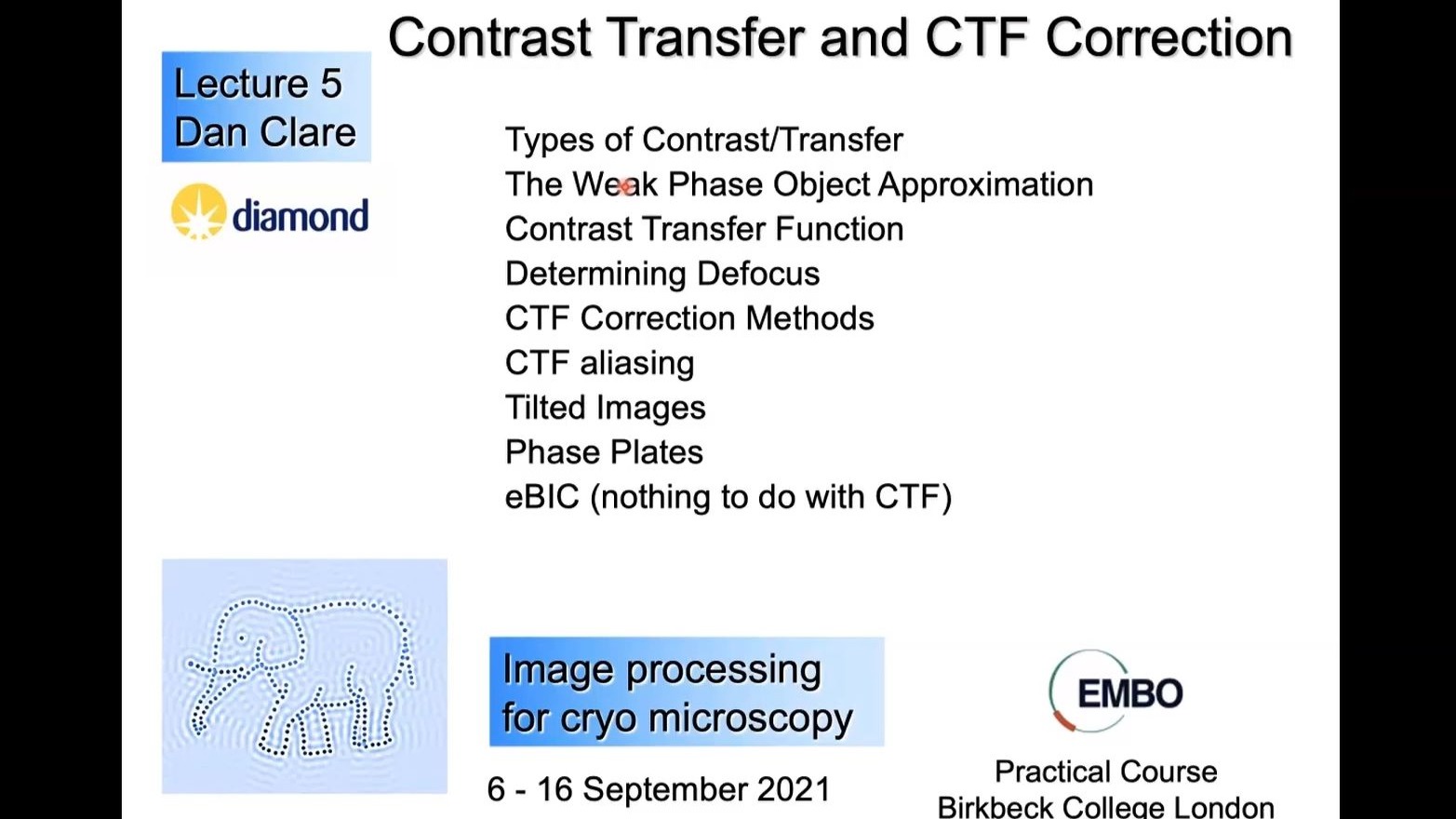 Contrast Transfer and CTF Correction

Lecture 5
Dan Clare

diamond

Types of Contrast/Transfer
The Weak Phase Object Approximation
Contrast Transfer Function
Determining Defocus
CTF Correction Methods
CTF aliasing
Tilted Images
Phase Plates
eBIC (nothing to do with CTF)

Image processing for cryo microscopy

6 - 16 September 2021

EMBO

Practical Course
Birkbeck College London